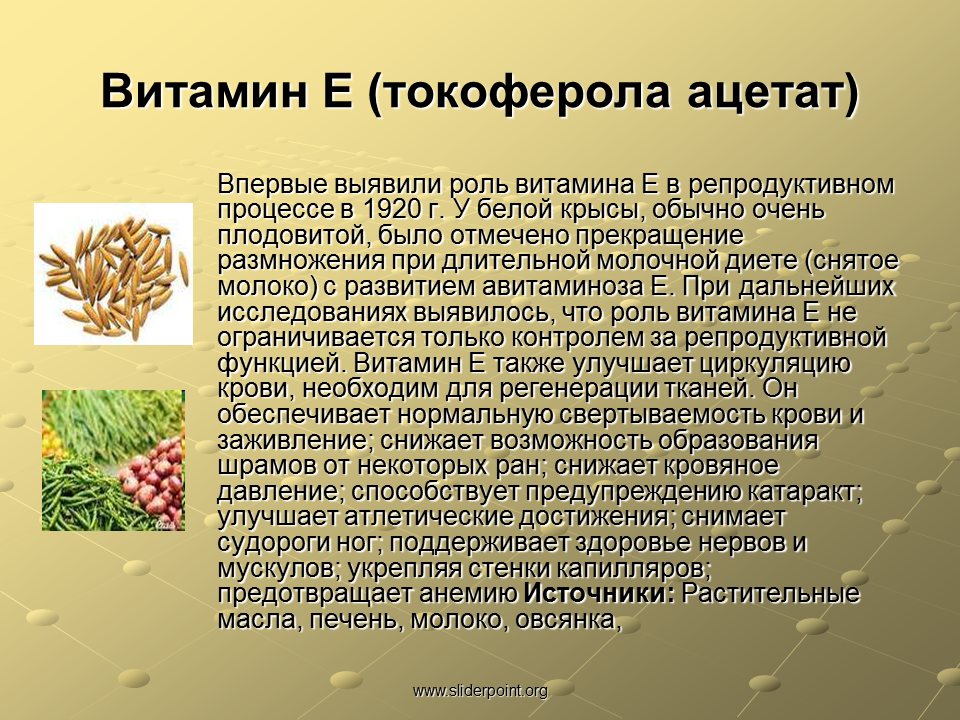 Витамин Е (токоферола ацетат)

Впервые выявили роль витамина Е в репродуктивном процессе в 1920 г. У белой крысы, обычно очень плодовитой, было отмечено прекращение размножения при длительной молочной диете (снятое молоко) с развитием авитаминоза Е. При дальнейших исследованиях выявилось, что роль витамина Е не ограничивается только контролем за репродуктивной функцией. Витамин Е также улучшает циркуляцию крови, необходим для регенерации тканей. Он обеспечивает нормальную свертываемость крови и заживление; снижает возможность образования шрамов от некоторых ран; снижает кровяное давление; способствует предупреждению катаракт; улучшает атлетические достижения; снимает судороги ног; поддерживает здоровье нервов и мускулов; укрепляя стенки капилляров; предотвращает анемию Источники: Растительные масла, печень, молоко, овсянка,

www.sliderpoint.org